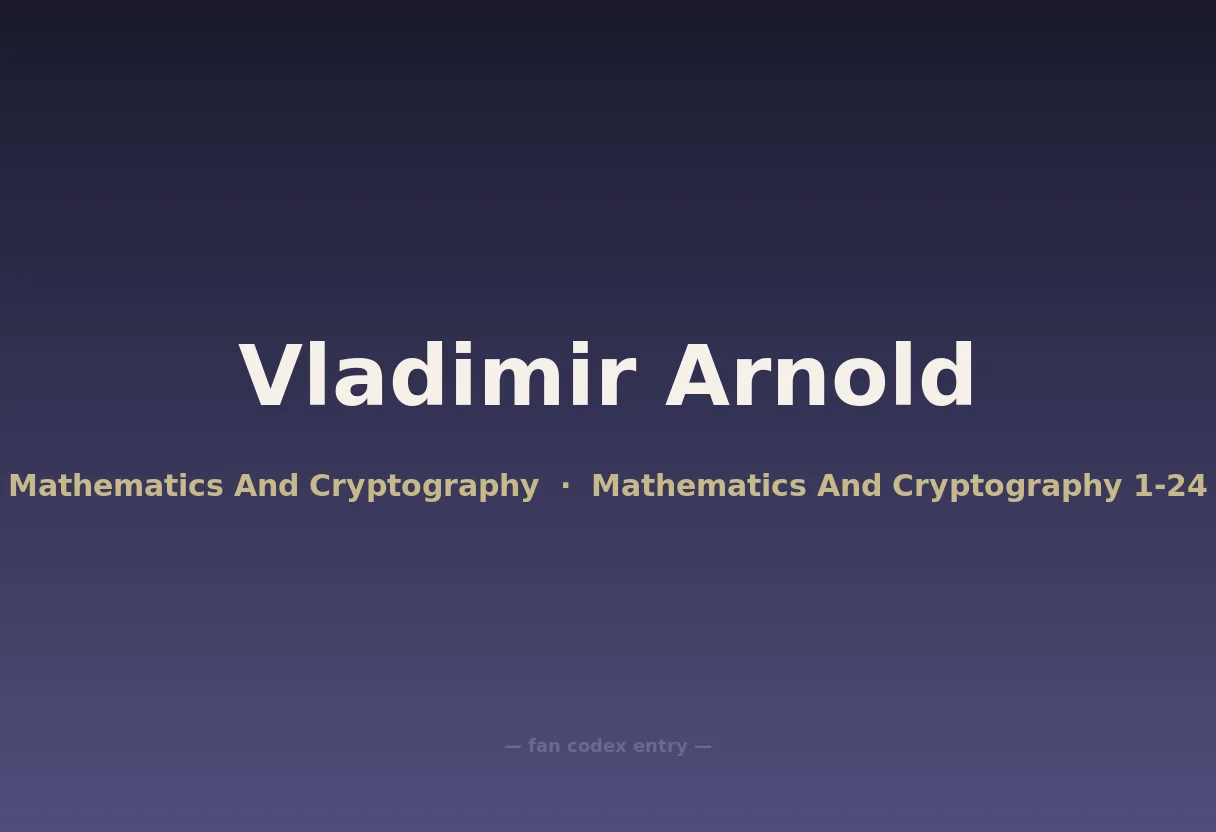 Vladimir Arnold

Mathematics And Cryptography · Mathematics And Cryptography 1-24

— fan codex entry —